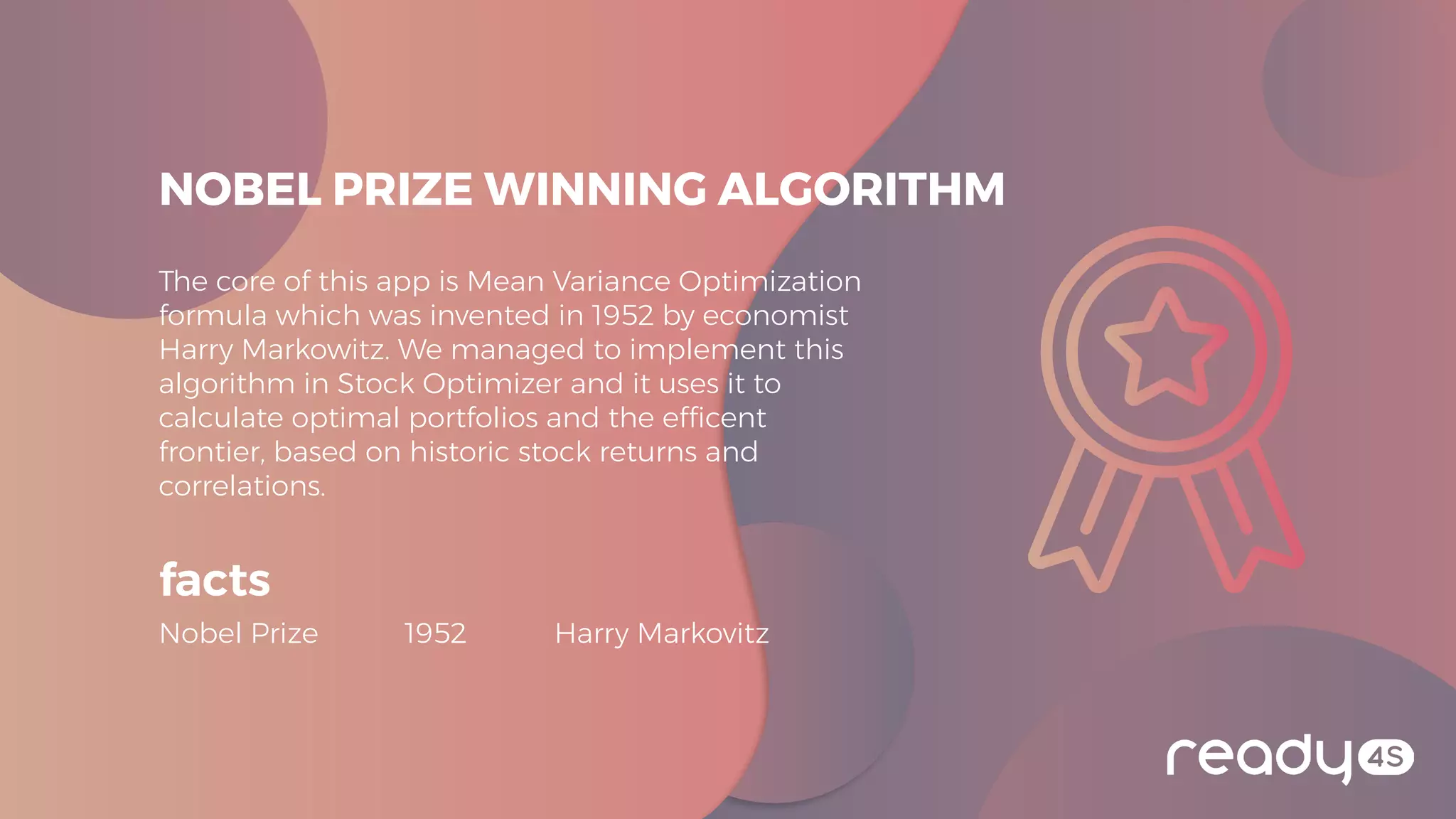 NOBEL PRIZE WINNING ALGORITHM

The core of this app is Mean Variance Optimization formula which was invented in 1952 by economist Harry Markowitz. We managed to implement this algorithm in Stock Optimizer and it uses it to calculate optimal portfolios and the efficent frontier, based on historic stock returns and correlations.

facts

Nobel Prize 1952 Harry Markovitz

ready 4S